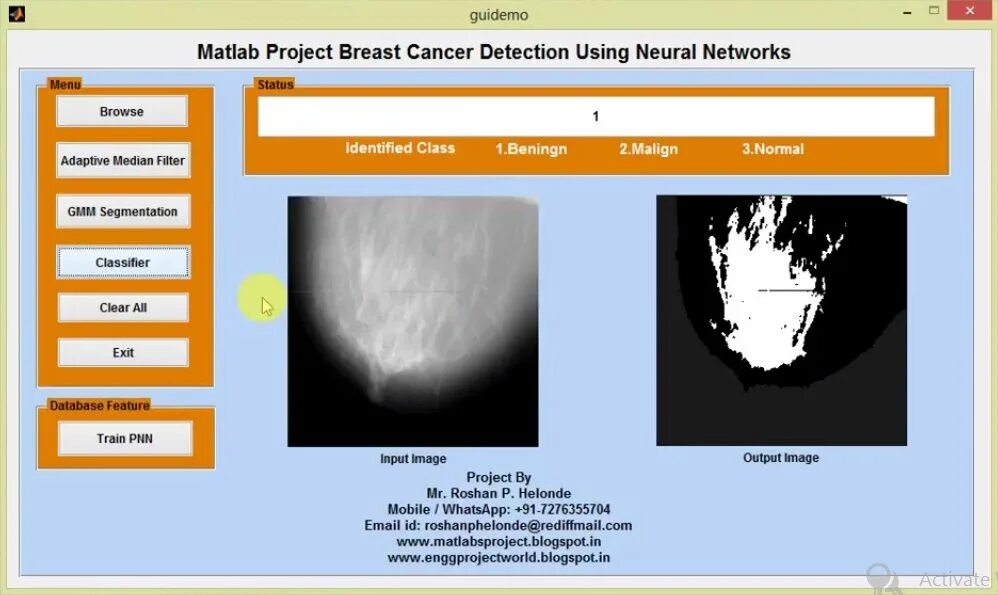 guidemo

Matlab Project Breast Cancer Detection Using Neural Networks

Menu

Browse

Adaptive Median Filter

GMM Segmentation

Classifier

Clear All

Exit

Database Feature

Train PNN

Status

1

Identified Class 1.Beningn 2.Malign 3.Normal

Input Image

Output Image

Project By
Mr. Roshan P. Helonde
Mobile / WhatsApp: +91-7276355704
Email id: roshanphelonde@rediffmail.com
www.matlabsproject.blogspot.in
www.enggprojectworld.blogspot.in

Activate